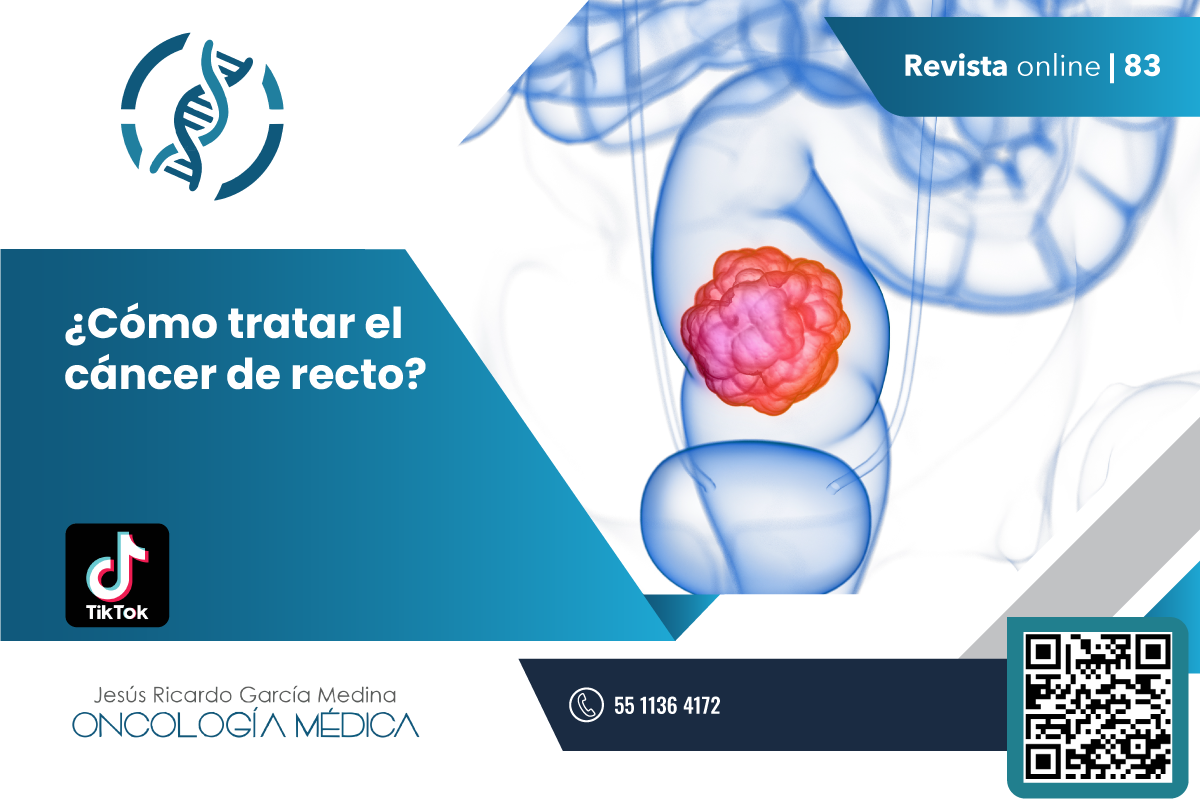 Revista online | 83

¿Cómo tratar el cáncer de recto?

TikTok

Jesús Ricardo García Medina
ONCOLOGÍA MÉDICA

55 1136 4172